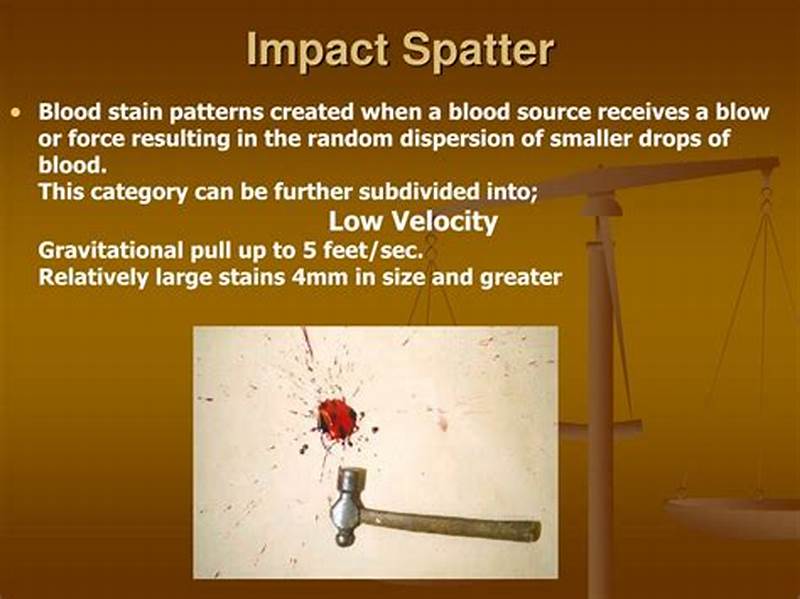 Impact Spatter

• Blood stain patterns created when a blood source receives a blow or force resulting in the random dispersion of smaller drops of blood.
This category can be further subdivided into;

Low Velocity

Gravitational pull up to 5 feet/sec.
Relatively large stains 4mm in size and greater